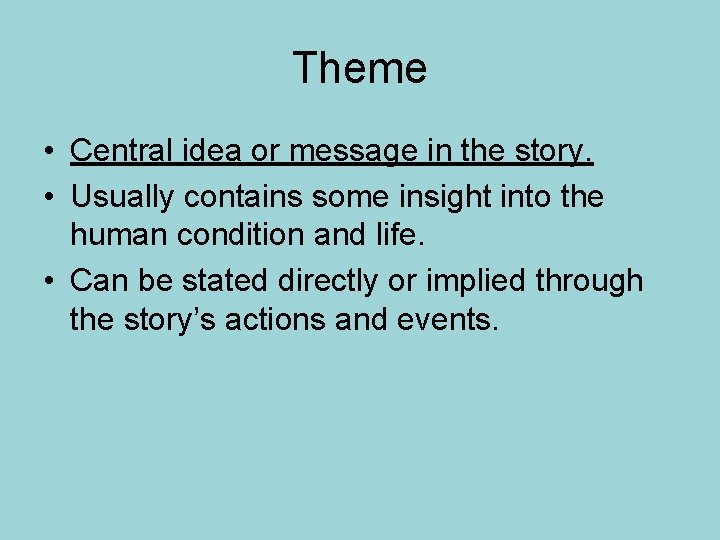 Theme

• Central idea or message in the story.
• Usually contains some insight into the human condition and life.
• Can be stated directly or implied through the story's actions and events.